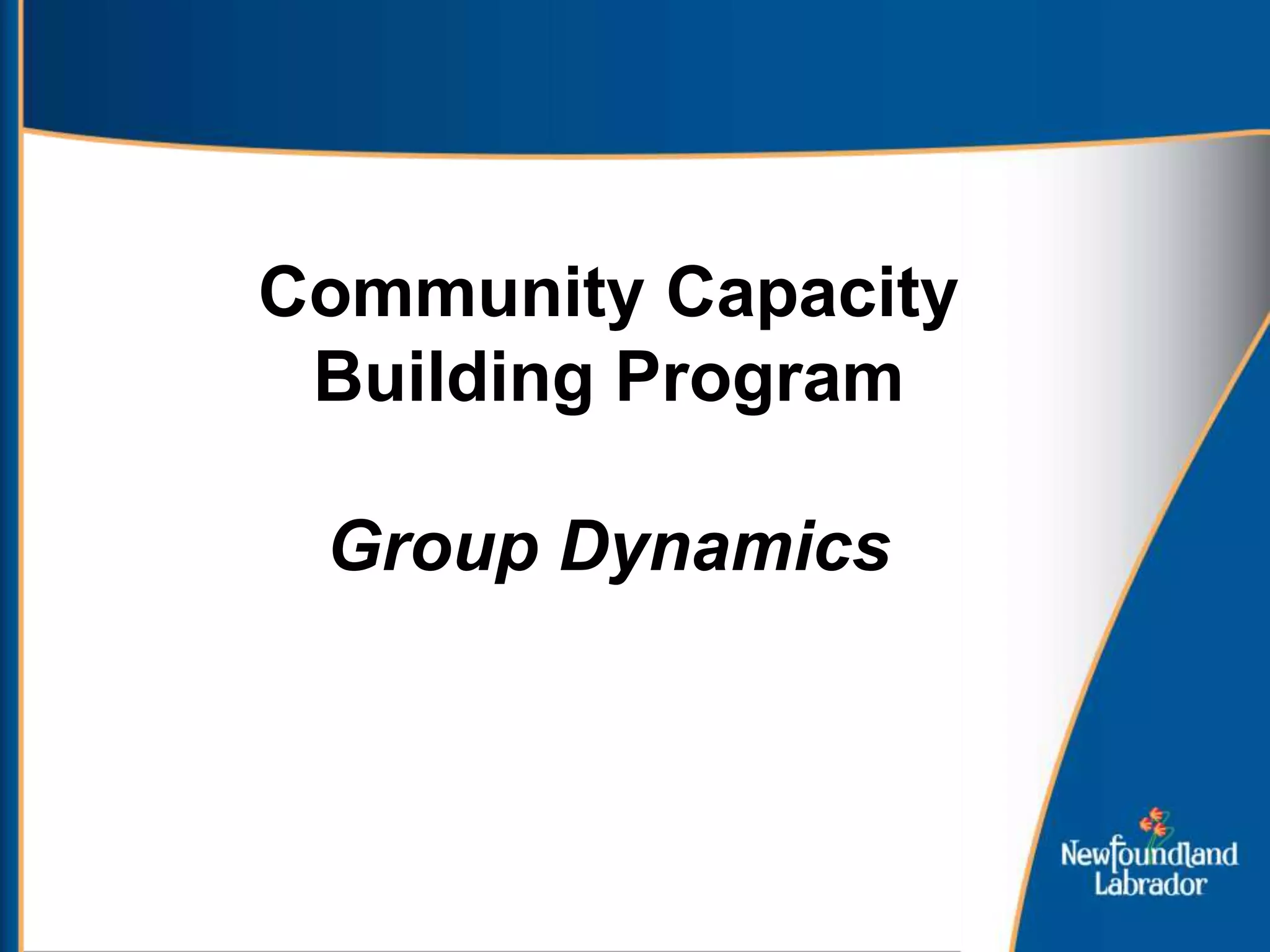 Community Capacity Building Program

Group Dynamics

Newfoundland Labrador